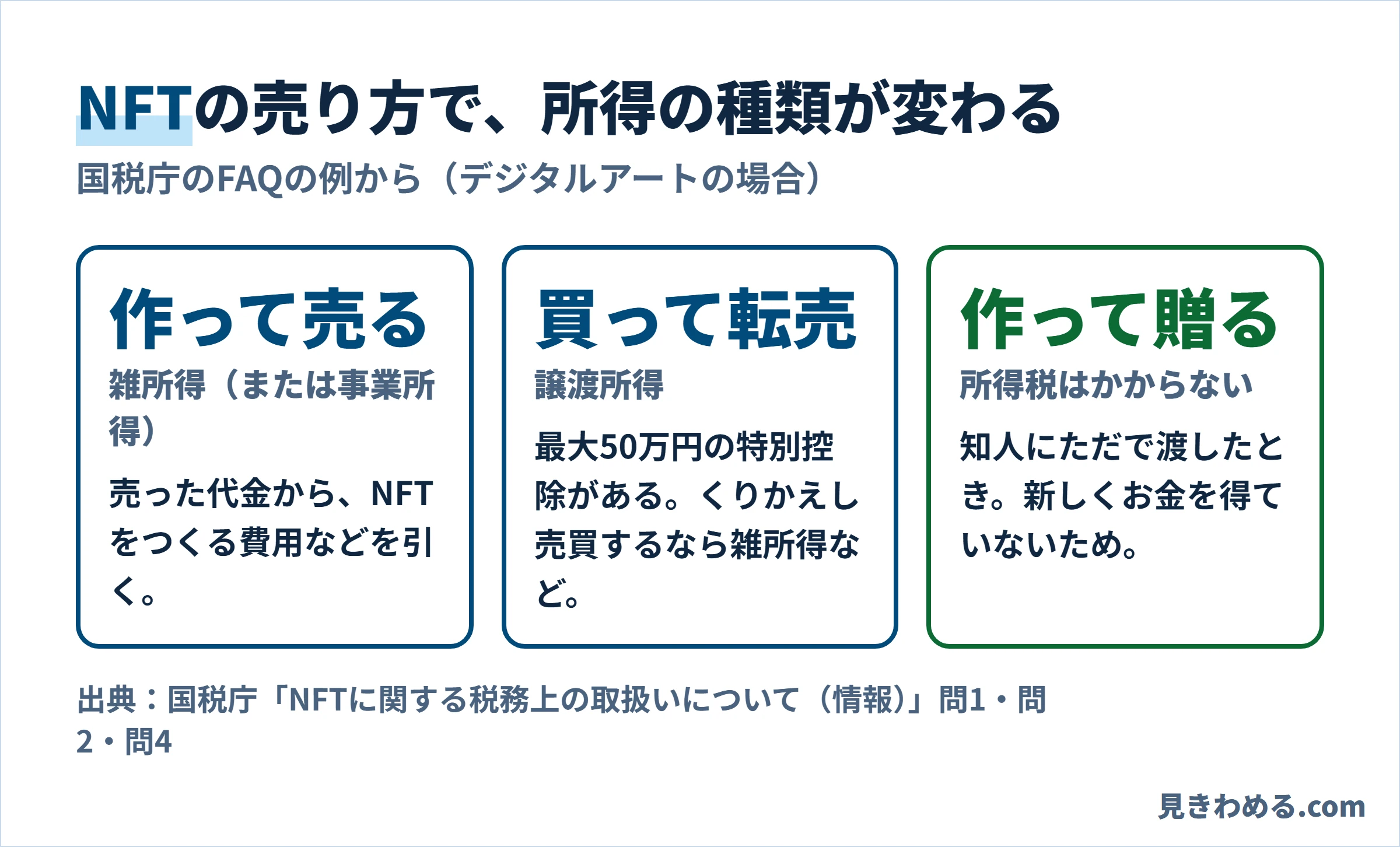 NFTの売り方で、所得の種類が変わる

国税庁のFAQの例から（デジタルアートの場合）

作って売る

雑所得（または事業所得）

売った代金から、NFTをつくる費用などを引く。

買って転売

譲渡所得

最大50万円の特別控除がある。くりかえし売買するなら雑所得など。

作って贈る

所得税はかからない

知人にただで渡したとき。新しくお金を得ていないため。

出典：国税庁「NFTに関する税務上の取扱いについて（情報）」問1・問2・問4

見きわめる.com